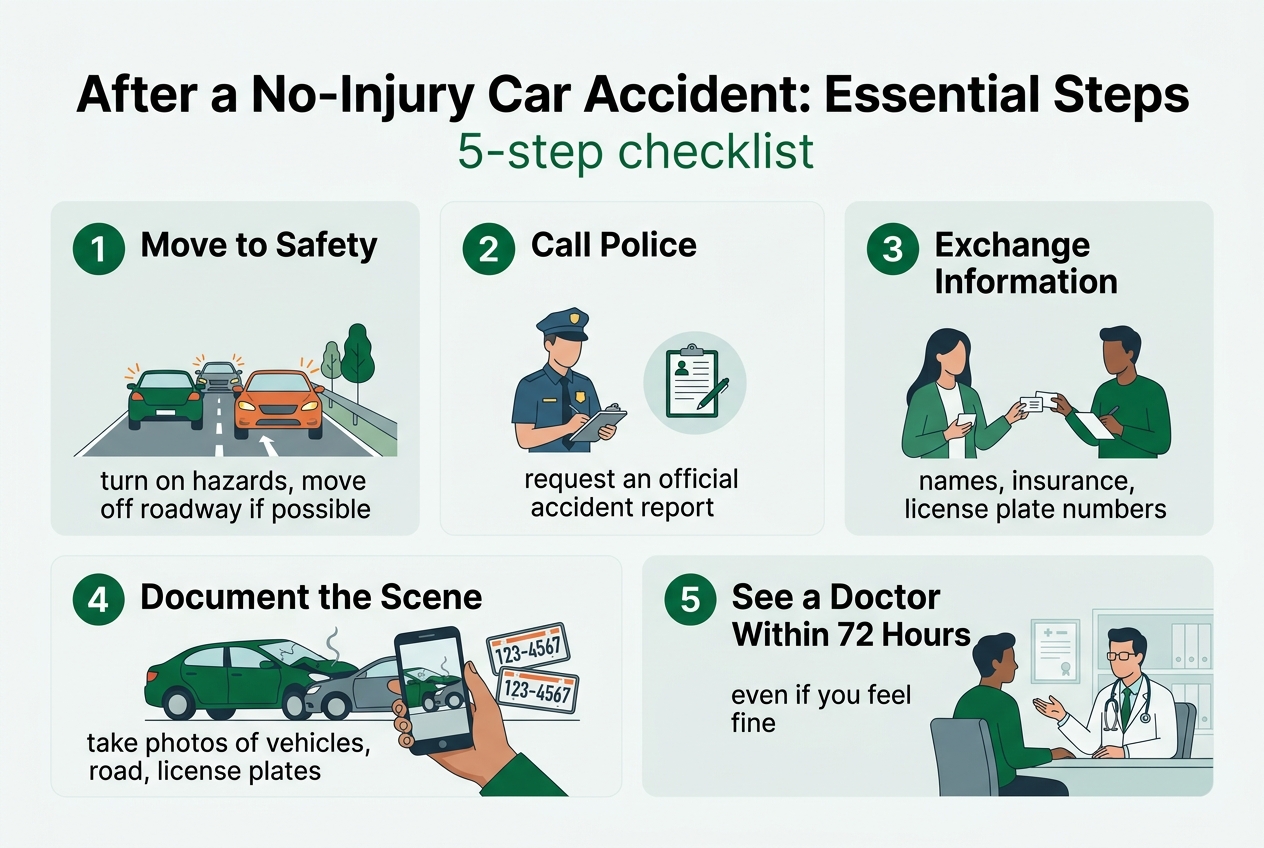 After a No-Injury Car Accident: Essential Steps

5-step checklist

1 Move to Safety

turn on hazards, move off roadway if possible

2 Call Police

request an official accident report

3 Exchange Information

names, insurance, license plate numbers

4 Document the Scene

123-4567

123-4567

take photos of vehicles, road, license plates

5 See a Doctor Within 72 Hours

even if you feel fine